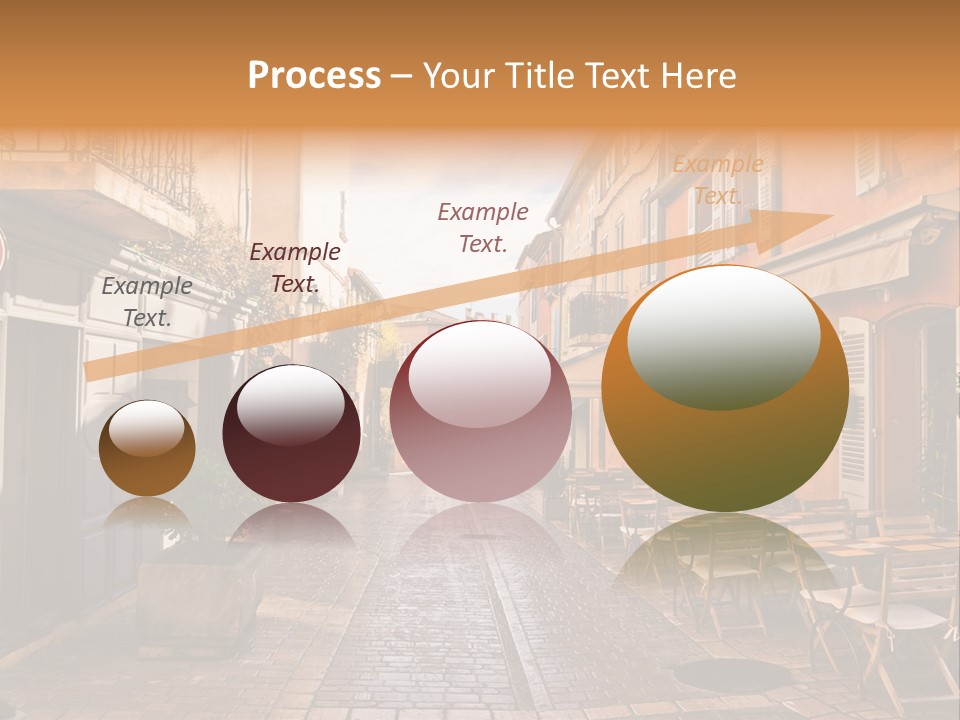 Process – Your Title Text Here

Example Text.

Example Text.

Example Text.

Example Text.